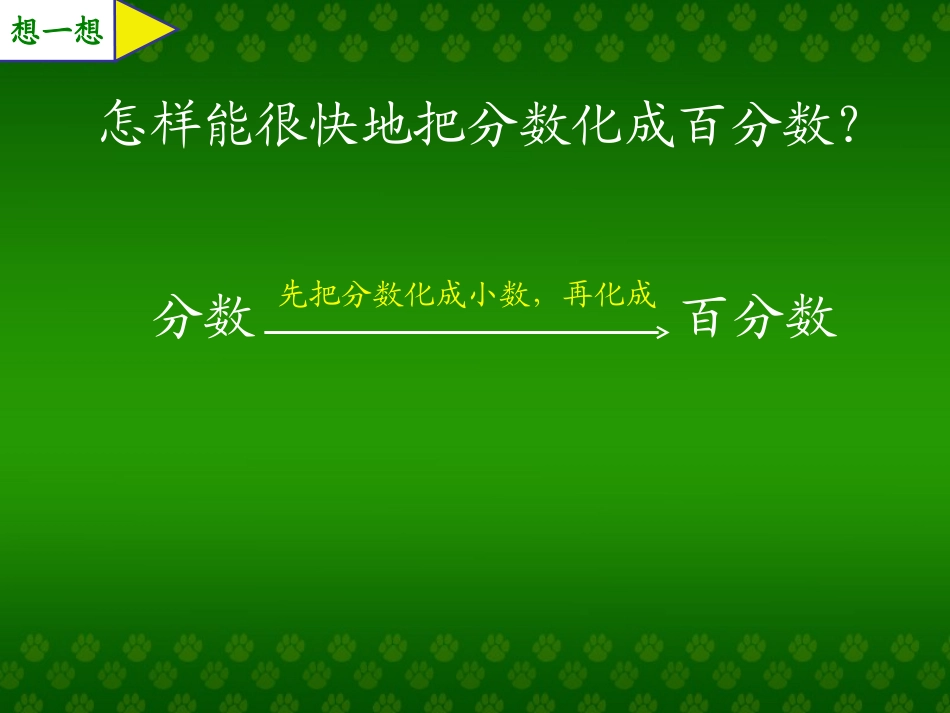 想一想

怎样能很快地把分数化成百分数?

分数 先把分数化成小数，再化成 百分数